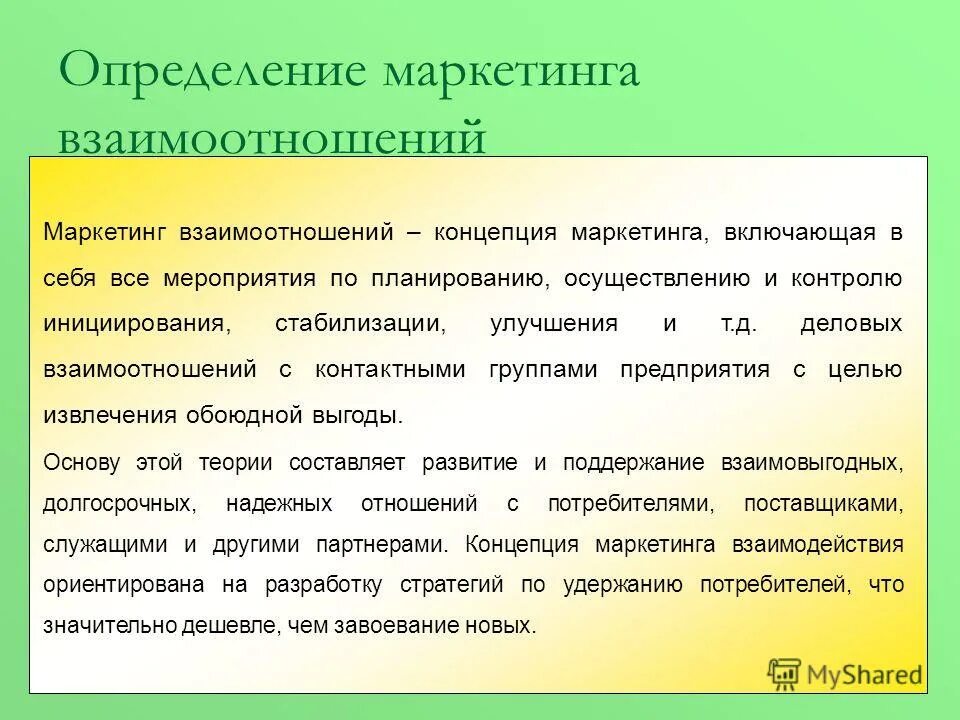 Определение маркетинга взаимоотношений

Маркетинг взаимоотношений – концепция маркетинга, включающая в себя все мероприятия по планированию, осуществлению и контролю инициирования, стабилизации, улучшения и т.д. деловых взаимоотношений с контактными группами предприятия с целью извлечения обоюдной выгоды.

Основу этой теории составляет развитие и поддержание взаимовыгодных, долгосрочных, надежных отношений с потребителями, поставщиками, служащими и другими партнерами. Концепция маркетинга взаимодействия ориентирована на разработку стратегий по удержанию потребителей, что значительно дешевле, чем завоевание новых.

MyShared